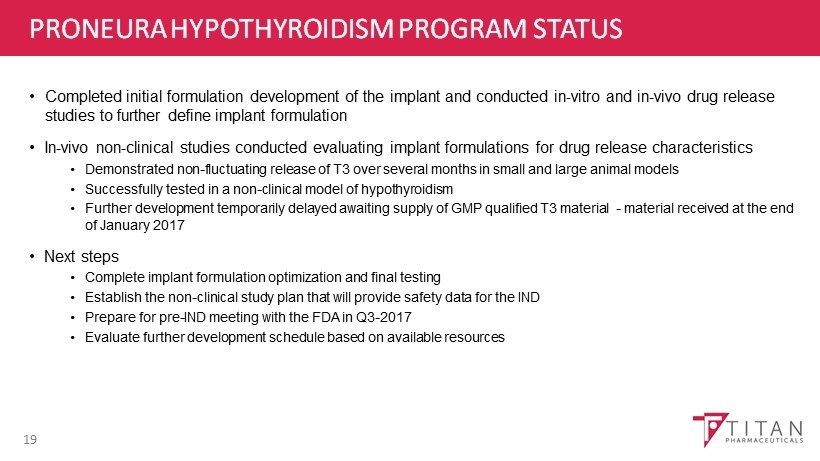 PRONEURA HYPOTHYROIDISM PROGRAM STATUS

• Completed initial formulation development of the implant and conducted in-vitro and in-vivo drug release studies to further define implant formulation

• In-vivo non-clinical studies conducted evaluating implant formulations for drug release characteristics
  • Demonstrated non-fluctuating release of T3 over several months in small and large animal models
  • Successfully tested in a non-clinical model of hypothyroidism
  • Further development temporarily delayed awaiting supply of GMP qualified T3 material - material received at the end of January 2017

• Next steps
  • Complete implant formulation optimization and final testing
  • Establish the non-clinical study plan that will provide safety data for the IND
  • Prepare for pre-IND meeting with the FDA in Q3-2017
  • Evaluate further development schedule based on available resources

19

TITAN
PHARMACEUTICALS